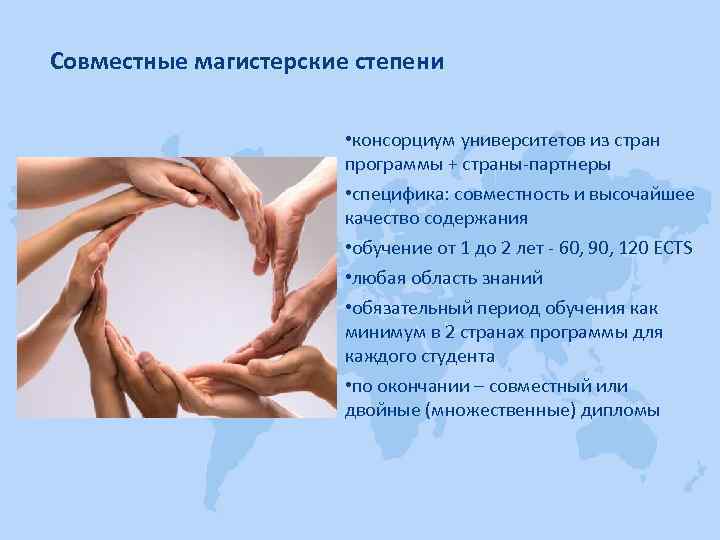 Совместные магистерские степени

•консорциум университетов из стран программы + страны-партнеры

•специфика: совместность и высочайшее качество содержания

•обучение от 1 до 2 лет - 60, 90, 120 ECTS

•любая область знаний

•обязательный период обучения как минимум в 2 странах программы для каждого студента

•по окончании – совместный или двойные (множественные) дипломы